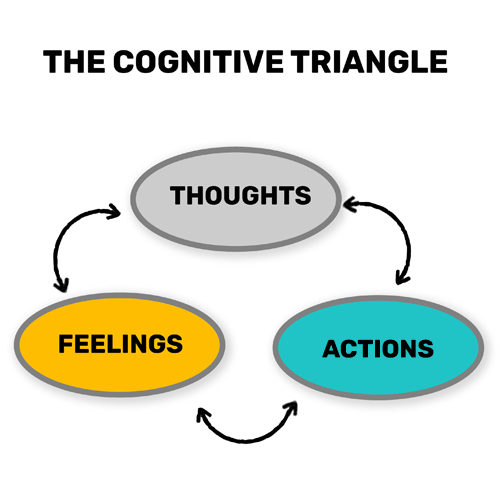 THE COGNITIVE TRIANGLE

THOUGHTS

FEELINGS

ACTIONS